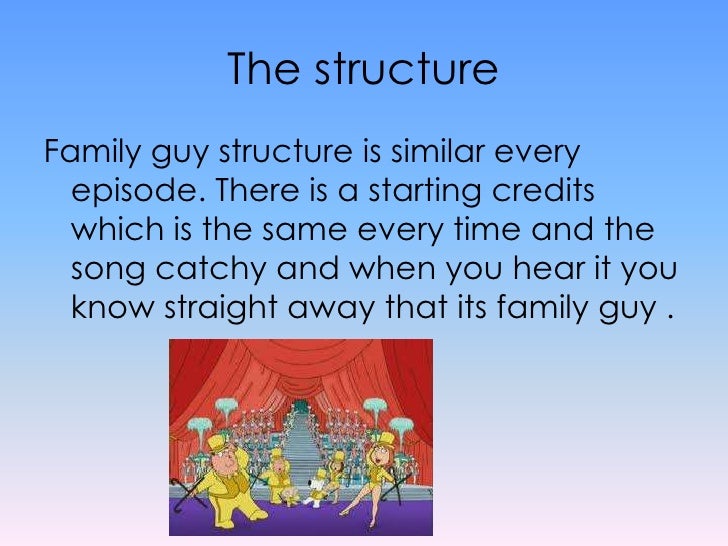 The structure

Family guy structure is similar every episode. There is a starting credits which is the same every time and the song catchy and when you hear it you know straight away that its family guy .